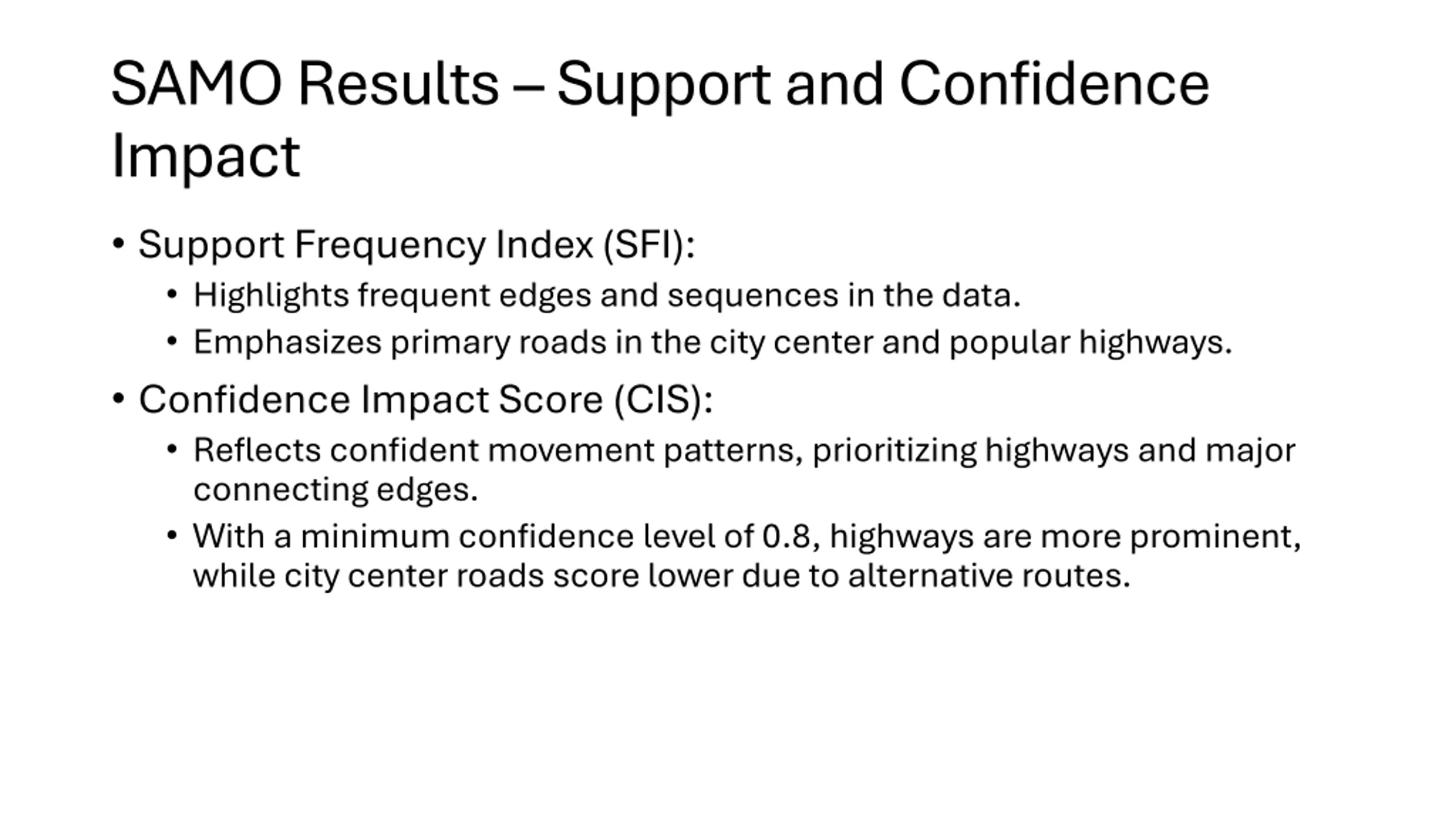 SAMO Results – Support and Confidence Impact

• Support Frequency Index (SFI):
  • Highlights frequent edges and sequences in the data.
  • Emphasizes primary roads in the city center and popular highways.
• Confidence Impact Score (CIS):
  • Reflects confident movement patterns, prioritizing highways and major connecting edges.
  • With a minimum confidence level of 0.8, highways are more prominent, while city center roads score lower due to alternative routes.